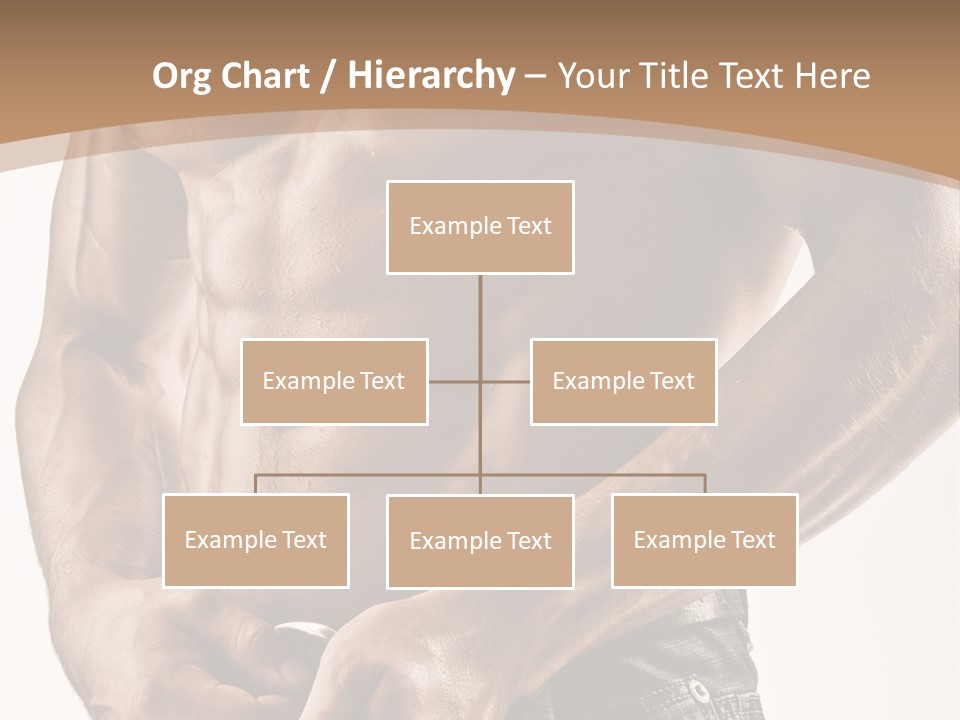 Org Chart / Hierarchy – Your Title Text Here

Example Text

Example Text

Example Text

Example Text

Example Text

Example Text